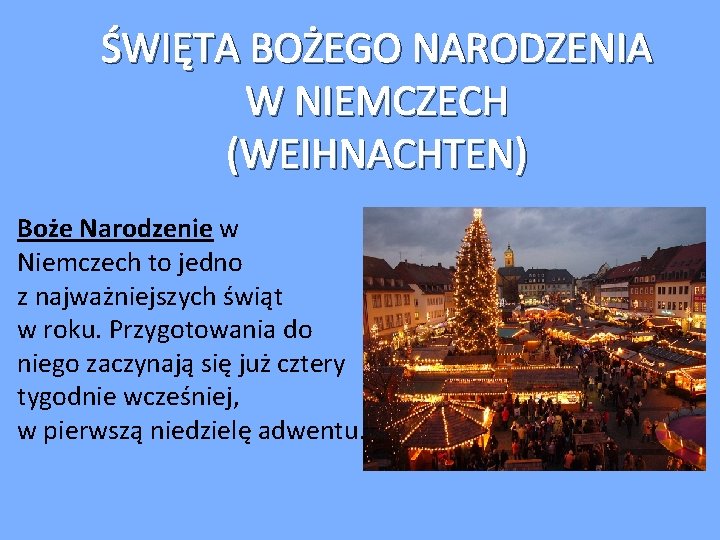 ŚWIĘTA BOŻEGO NARODZENIA W NIEMCZECH (WEIHNACHTEN)

Boże Narodzenie w Niemczech to jedno z najważniejszych świąt w roku. Przygotowania do niego zaczynają się już cztery tygodnie wcześniej, w pierwszą niedzielę adwentu.